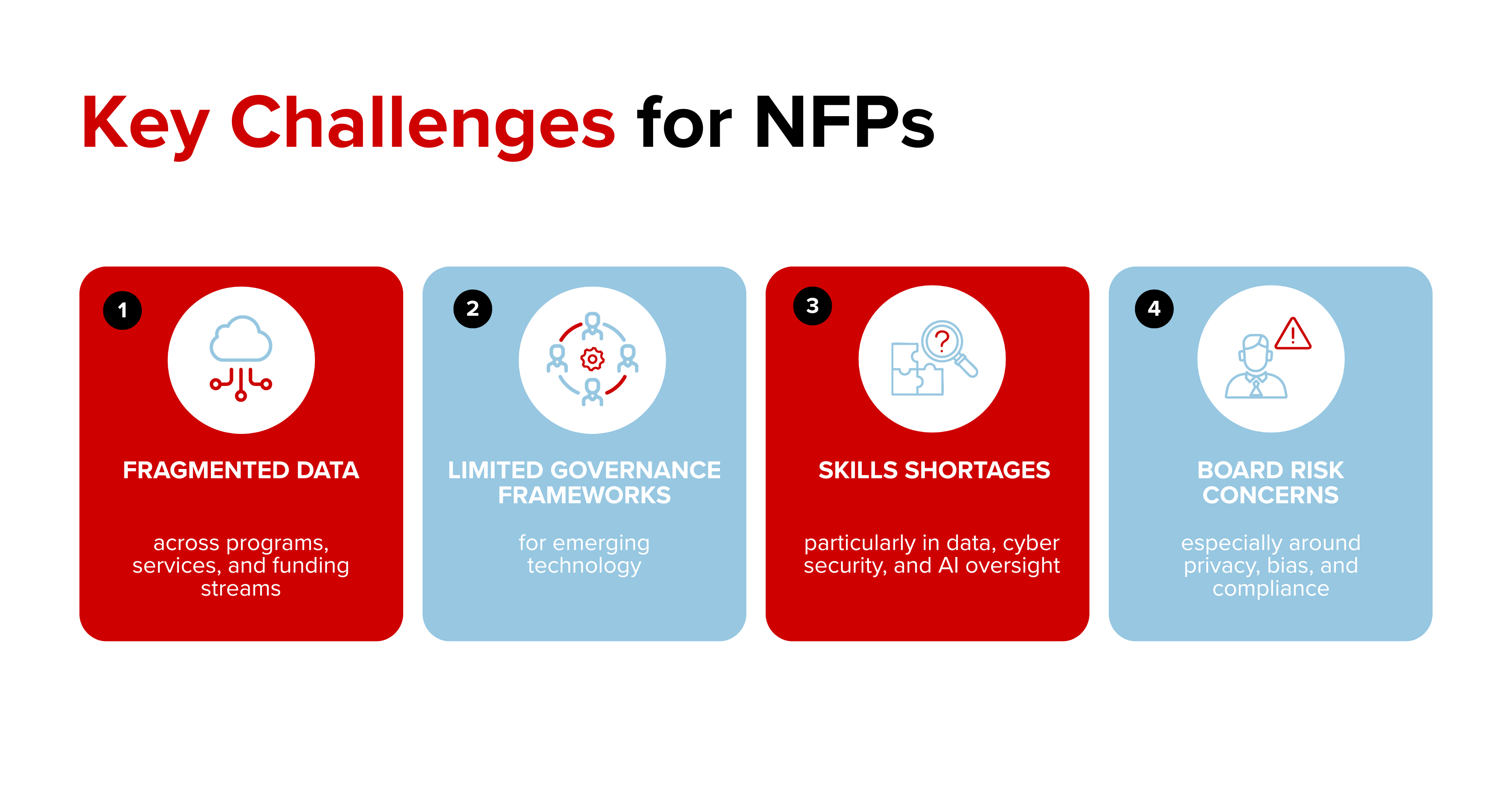 Key Challenges for NFPs

1

FRAGMENTED DATA

across programs, services, and funding streams

2

LIMITED GOVERNANCE FRAMEWORKS

for emerging technology

3

SKILLS SHORTAGES

particularly in data, cyber security, and AI oversight

4

BOARD RISK CONCERNS

especially around privacy, bias, and compliance